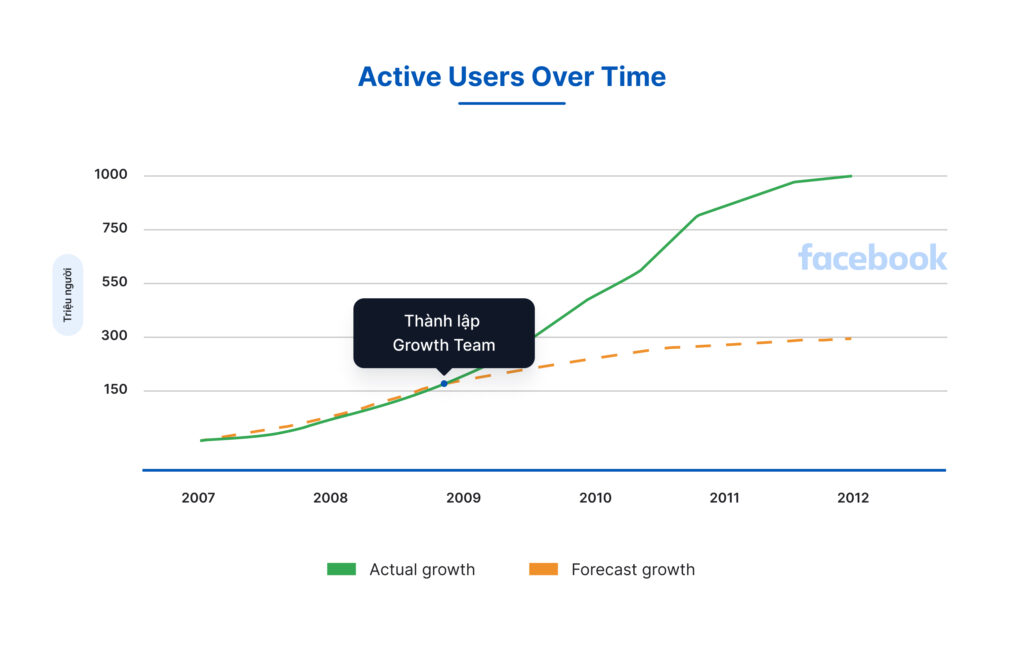 Active Users Over Time

Triệu người

1000
750
550
300
150

facebook

Thành lập Growth Team

2007
2008
2009
2010
2011
2012

Actual growth
Forecast growth